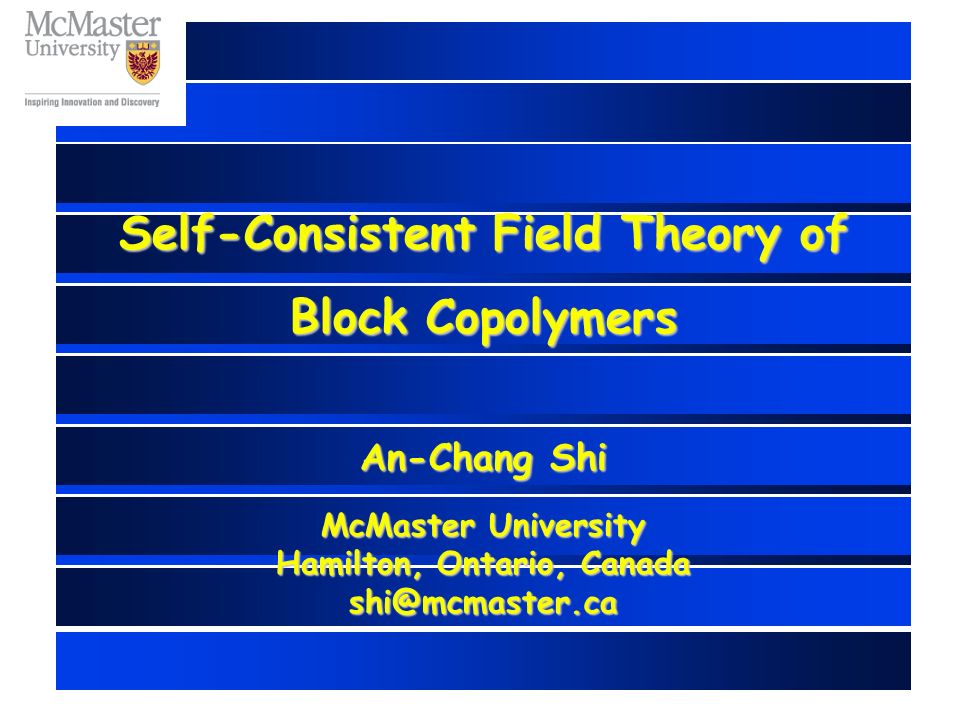 McMaster
University

Inspiring Innovation and Discovery

Self-Consistent Field Theory of Block Copolymers

An-Chang Shi

McMaster University
Hamilton, Ontario, Canada
shi@mcmaster.ca